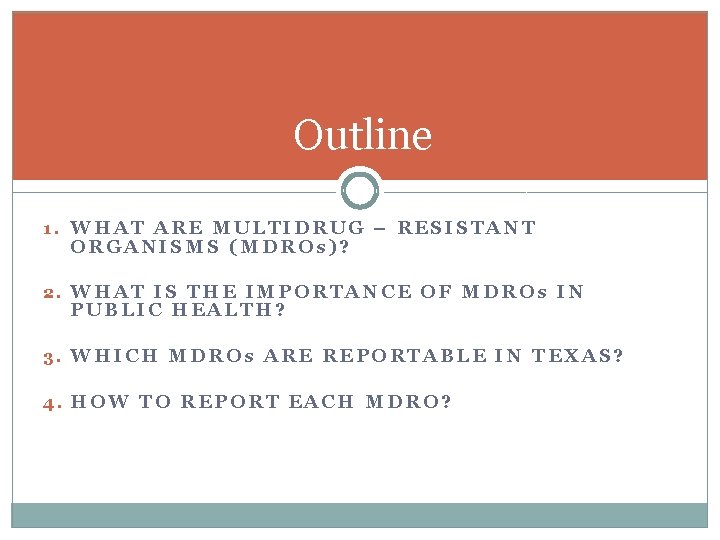 Outline

1. WHAT ARE MULTIDRUG – RESISTANT ORGANISMS (MDROs)?

2. WHAT IS THE IMPORTANCE OF MDROs IN PUBLIC HEALTH?

3. WHICH MDROs ARE REPORTABLE IN TEXAS?

4. HOW TO REPORT EACH MDRO?